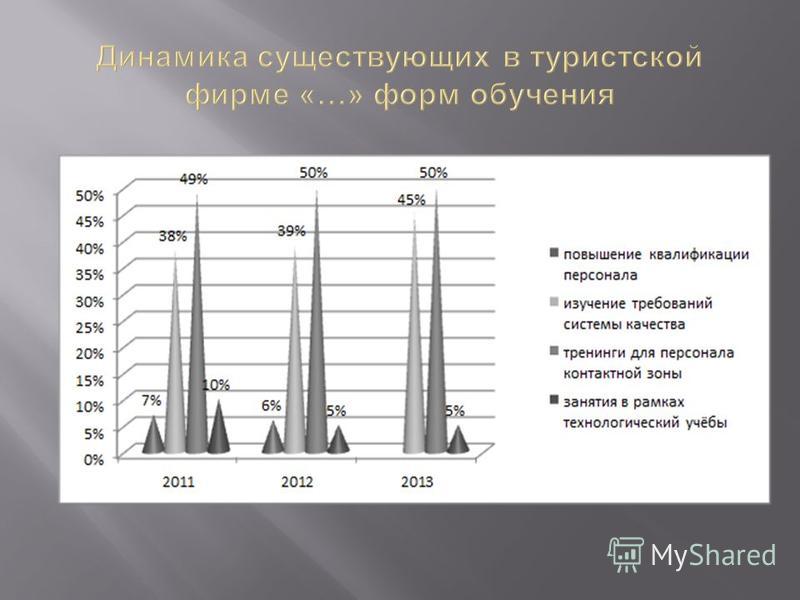 Динамика существующих в туристской фирме «…» форм обучения

50%
45%
40%
35%
30%
25%
20%
15%
10%
5%
0%

7%
38%
49%
10%
6%
39%
50%
5%
45%
50%
5%

2011
2012
2013

повышение квалификации персонала
изучение требований системы качества
тренинги для персонала контактной зоны
занятия в рамках технологический учёбы

MyShared